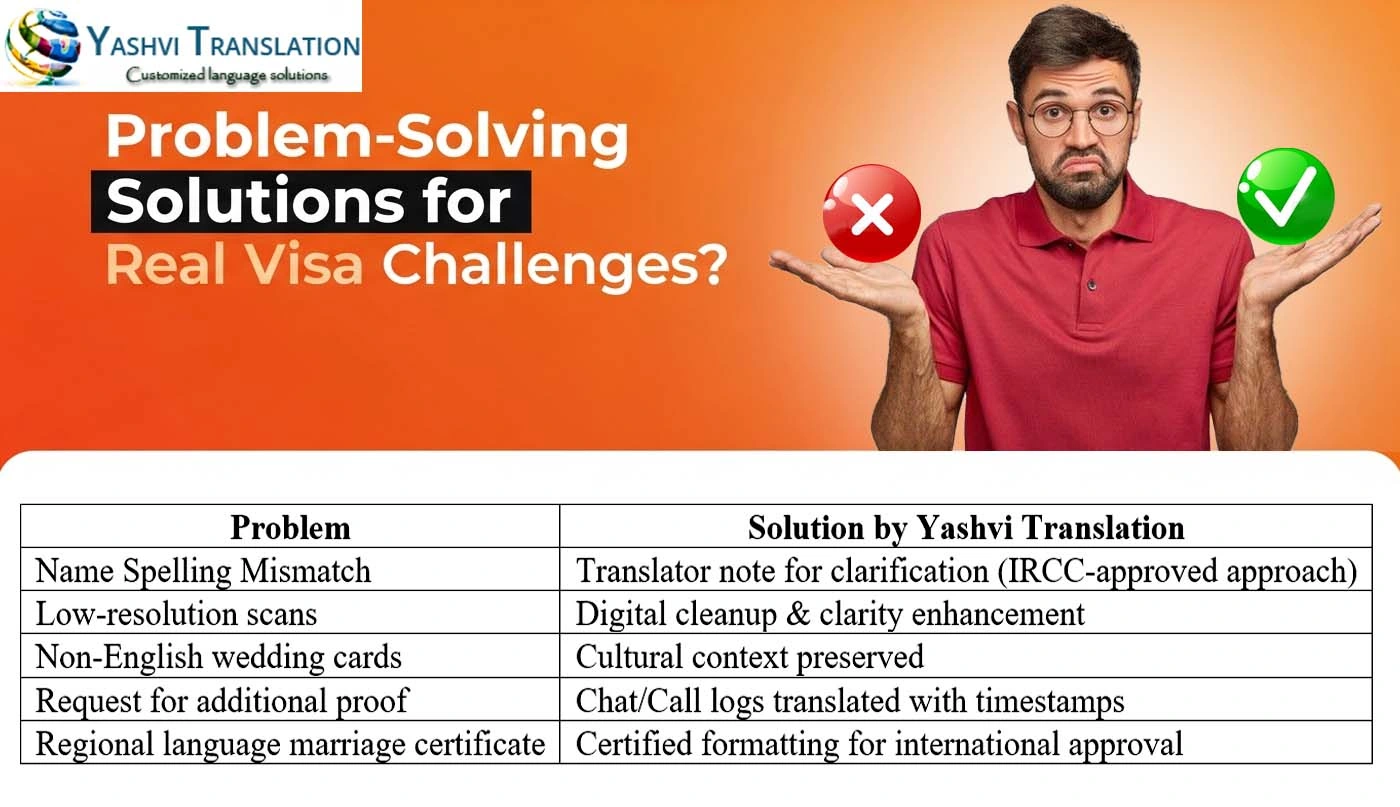 YASHVI TRANSLATION
Customized language solutions

Problem-Solving Solutions for Real Visa Challenges?

| Problem | Solution by Yashvi Translation |
|---|---|
| Name Spelling Mismatch | Translator note for clarification (IRCC-approved approach) |
| Low-resolution scans | Digital cleanup & clarity enhancement |
| Non-English wedding cards | Cultural context preserved |
| Request for additional proof | Chat/Call logs translated with timestamps |
| Regional language marriage certificate | Certified formatting for international approval |